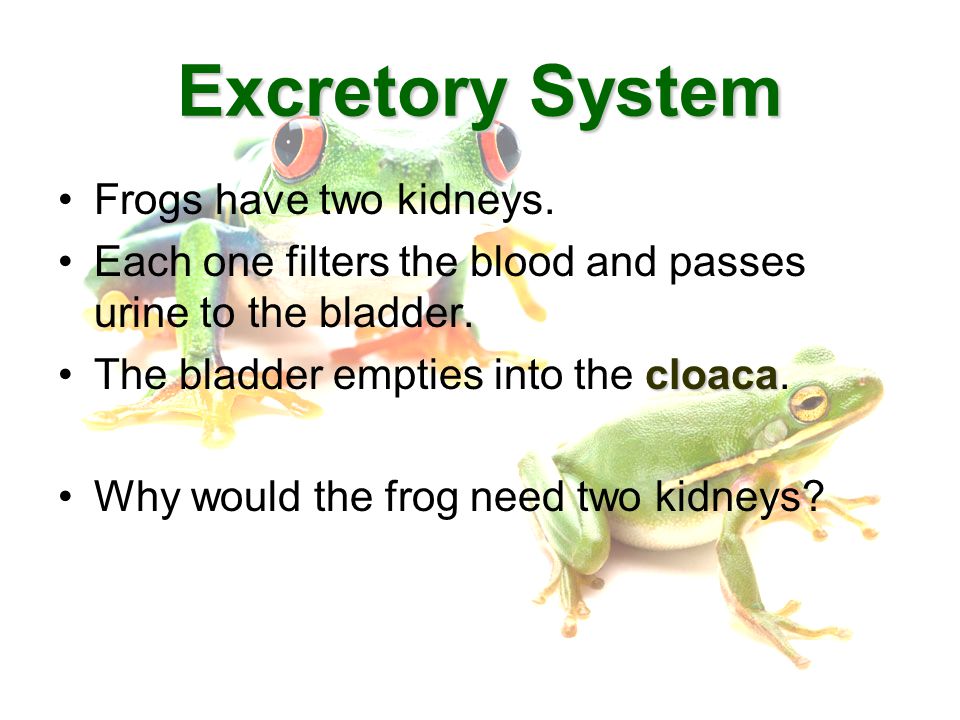 Excretory System

• Frogs have two kidneys.
• Each one filters the blood and passes urine to the bladder.
• The bladder empties into the cloaca.

• Why would the frog need two kidneys?